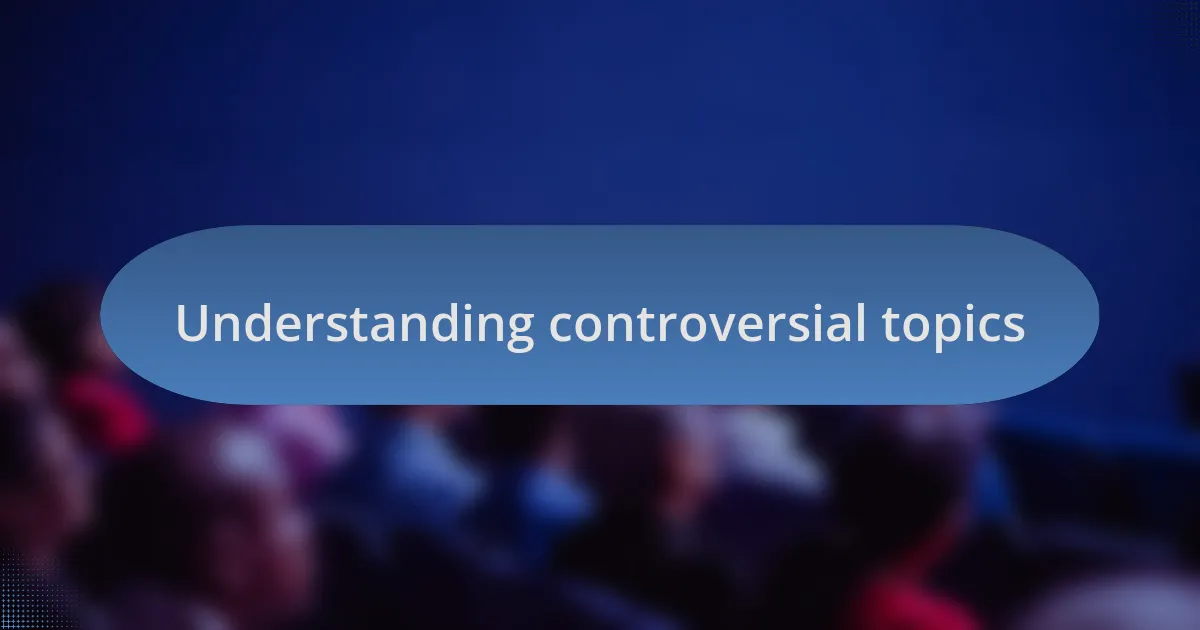 Understanding controversial topics